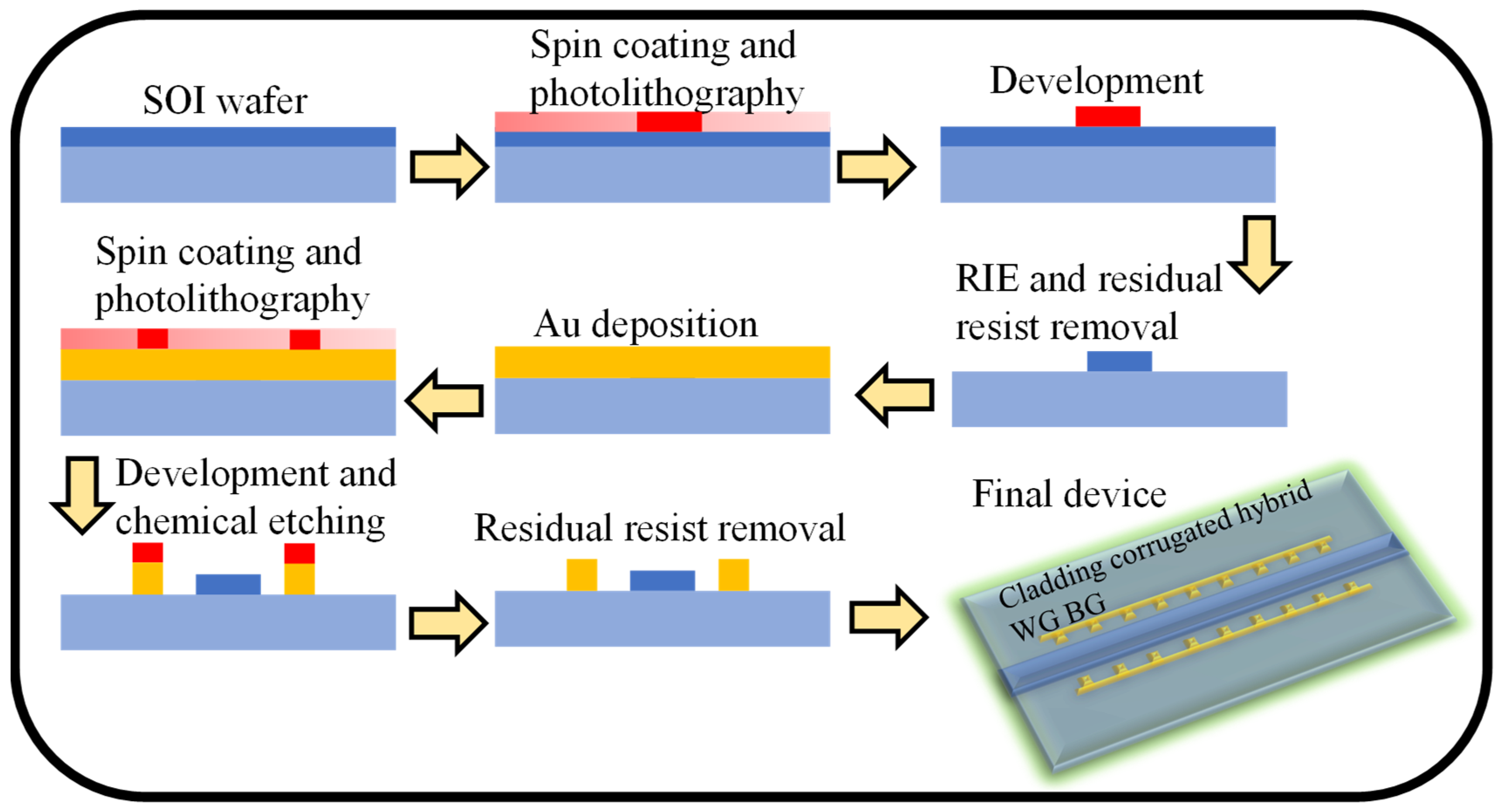 SOI wafer

Spin coating and photolithography

Development

RIE and residual resist removal

Au deposition

Spin coating and photolithography

Development and chemical etching

Residual resist removal

Final device

Cladding corrugated hybrid WG BG